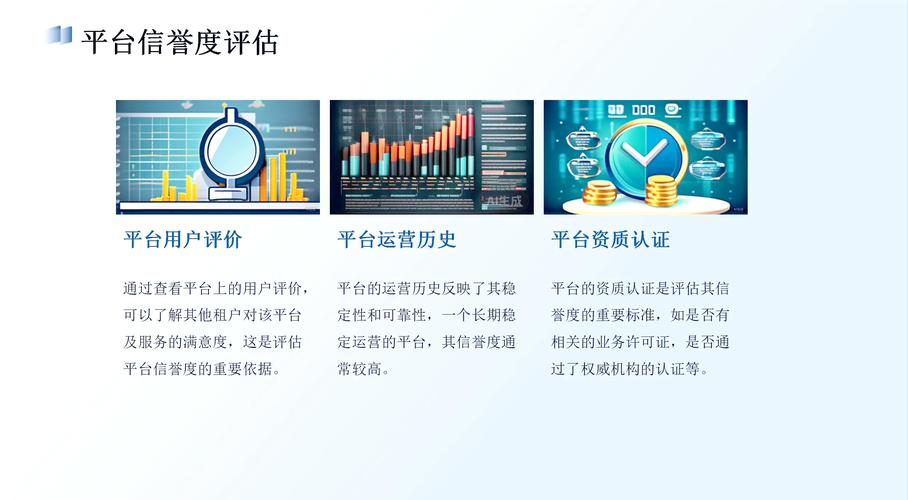 平台信誉度评估

AI生成

平台用户评价

通过查看平台上的用户评价，可以了解其他租户对该平台及服务的满意度，这是评估平台信誉度的重要依据。

平台运营历史

平台的运营历史反映了其稳定性和可靠性，一个长期稳定运营的平台，其信誉度通常较高。

平台资质认证

平台的资质认证是评估其信誉度的重要标准，如是否有相关的业务许可证，是否通过了权威机构的认证等。